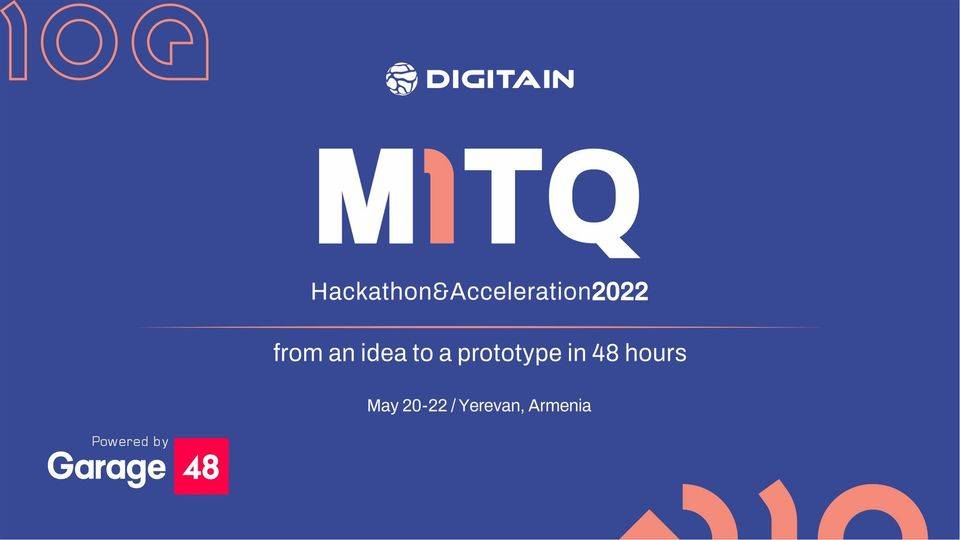 DIGITAIN

M1TQ

Hackathon&Acceleration2022

from an idea to a prototype in 48 hours

May 20-22 / Yerevan, Armenia

Powered by
Garage 48